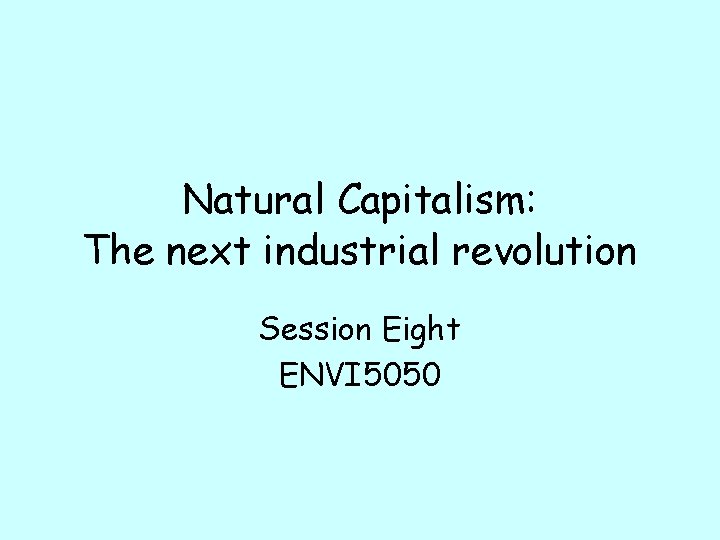 Natural Capitalism:
The next industrial revolution

Session Eight
ENVI5050